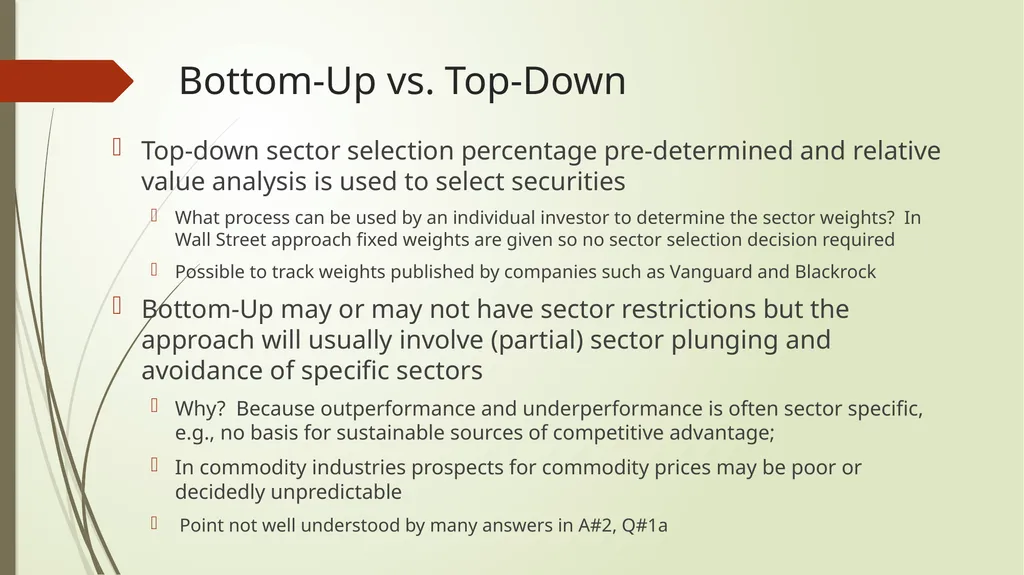 Bottom-Up vs. Top-Down

Top-down sector selection percentage pre-determined and relative value analysis is used to select securities

What process can be used by an individual investor to determine the sector weights? In Wall Street approach fixed weights are given so no sector selection decision required

Possible to track weights published by companies such as Vanguard and Blackrock

Bottom-Up may or may not have sector restrictions but the approach will usually involve (partial) sector plunging and avoidance of specific sectors

Why? Because outperformance and underperformance is often sector specific, e.g., no basis for sustainable sources of competitive advantage;

In commodity industries prospects for commodity prices may be poor or decidedly unpredictable

Point not well understood by many answers in A#2, Q#1a